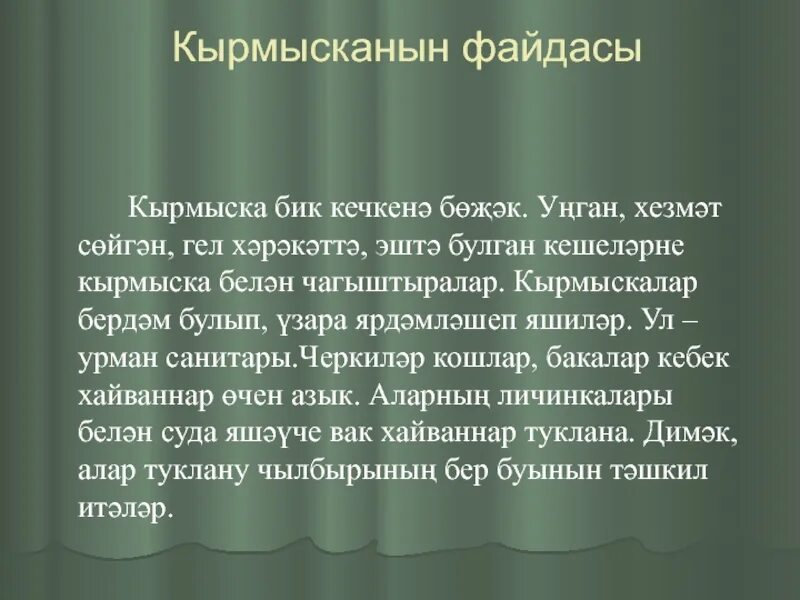 Кырмысканын файдасы

Кырмыска бик кечкенә бөҗәк. Уңган, хезмәт сөйгән, гел хәрәкәттә, эштә булган кешеләрне кырмыска белән чагыштыралар. Кырмыскалар бердәм булып, үзара ярдәмләшеп яшиләр. Ул – урман санитары.Черкиләр кошлар, бакалар кебек хайваннар өчен азык. Аларның личинкалары белән суда яшәүче вак хайваннар туклана. Димәк, алар туклану чылбырының бер буынын тәшкил итәләр.